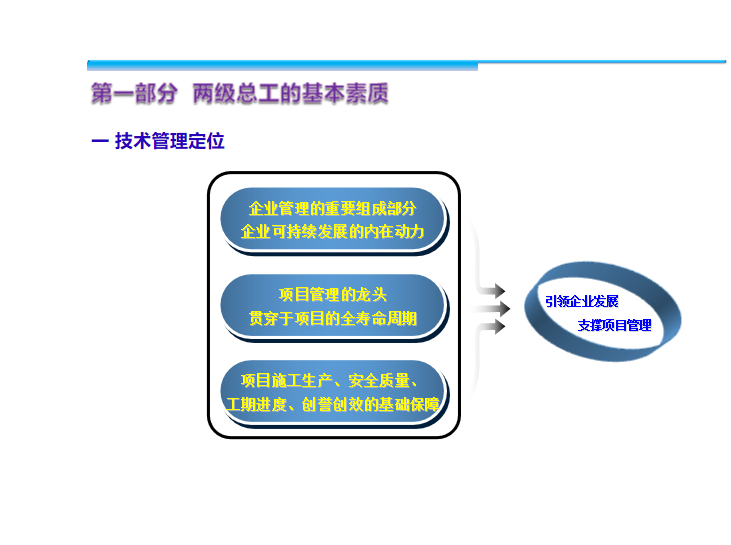 第一部分 两级总工的基本素质

一 技术管理定位

企业管理的重要组成部分
企业可持续发展的内在动力

项目管理的龙头
贯穿于项目的全寿命周期

项目施工生产、安全质量、
工期进度、创誉创效的基础保障

引领企业发展
支撑项目管理